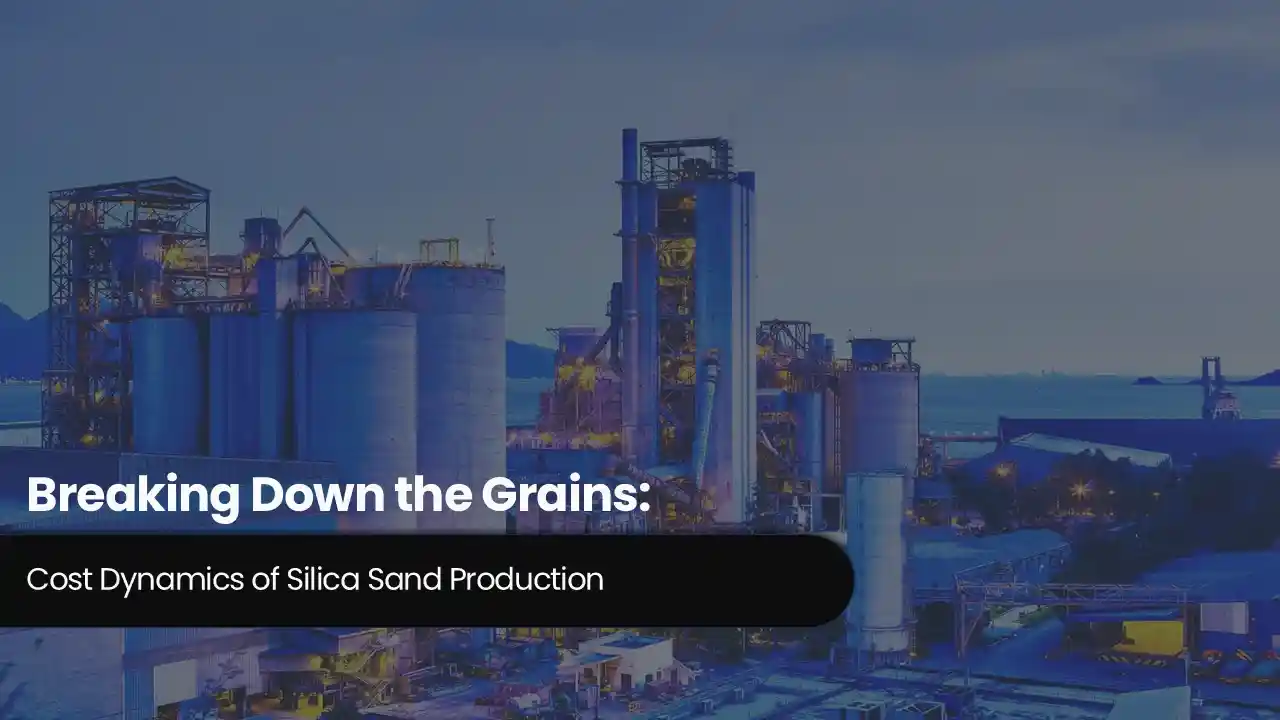 Breaking Down the Grains:

Cost Dynamics of Silica Sand Production